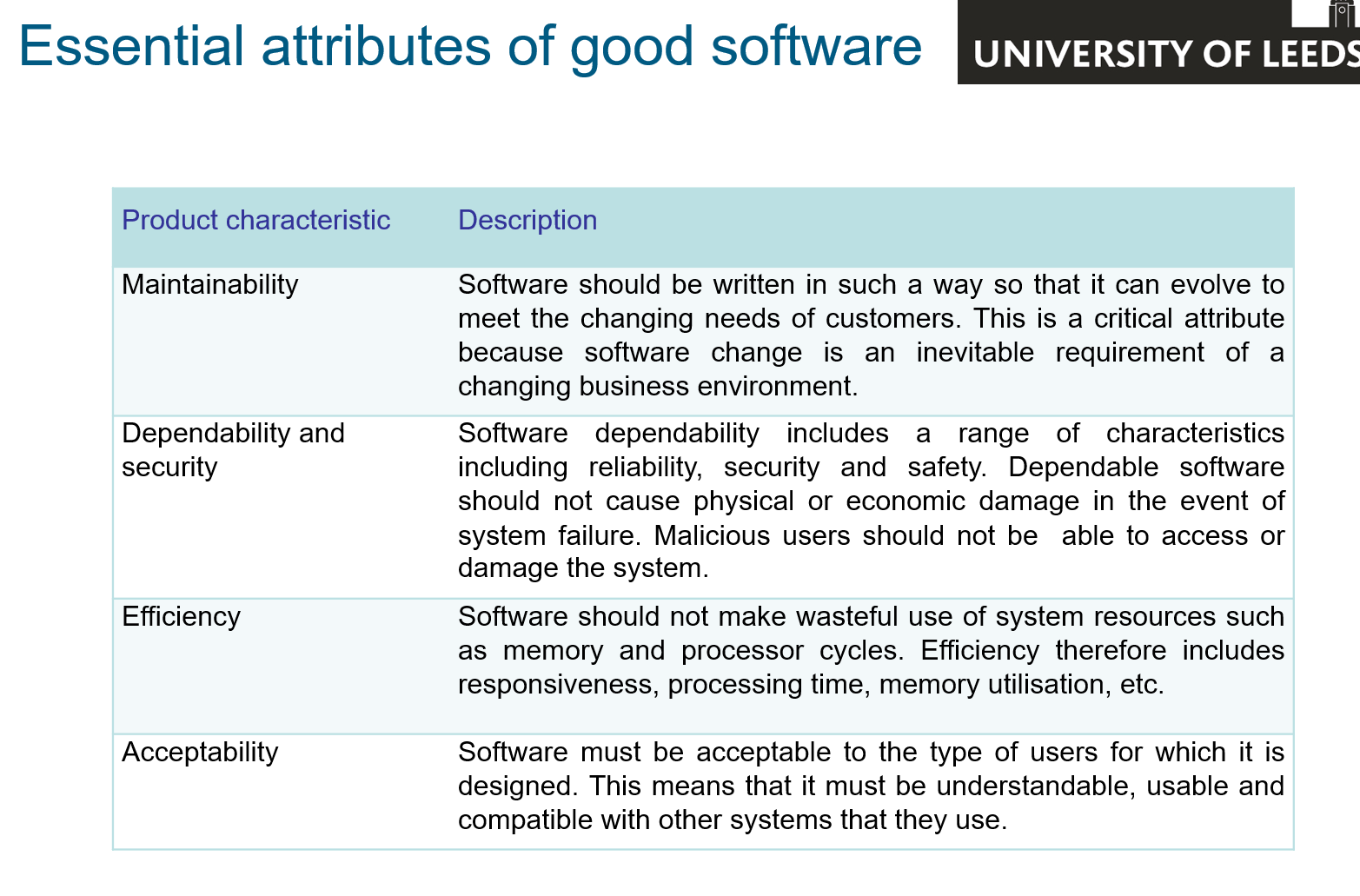 Essential attributes of good software

UNIVERSITY OF LEEDS

| Product characteristic | Description |
|---|---|
| Maintainability | Software should be written in such a way so that it can evolve to meet the changing needs of customers. This is a critical attribute because software change is an inevitable requirement of a changing business environment. |
| Dependability and security | Software dependability includes a range of characteristics including reliability, security and safety. Dependable software should not cause physical or economic damage in the event of system failure. Malicious users should not be able to access or damage the system. |
| Efficiency | Software should not make wasteful use of system resources such as memory and processor cycles. Efficiency therefore includes responsiveness, processing time, memory utilisation, etc. |
| Acceptability | Software must be acceptable to the type of users for which it is designed. This means that it must be understandable, usable and compatible with other systems that they use. |